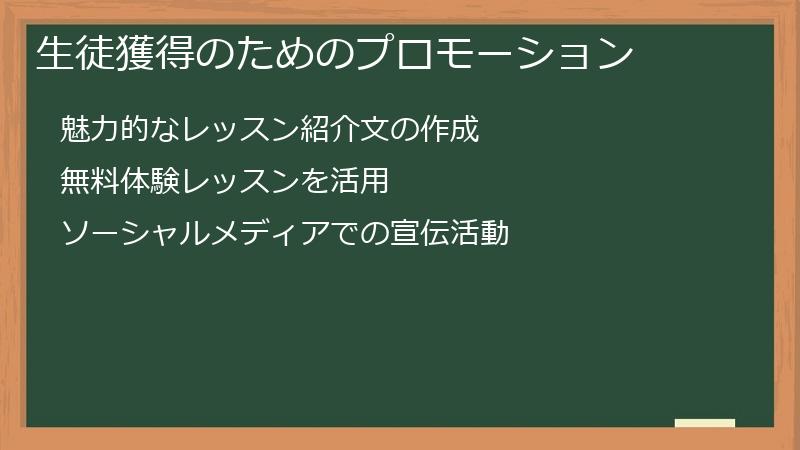 生徒獲得のためのプロモーション

魅力的なレッスン紹介文の作成

無料体験レッスンを活用

ソーシャルメディアでの宣伝活動